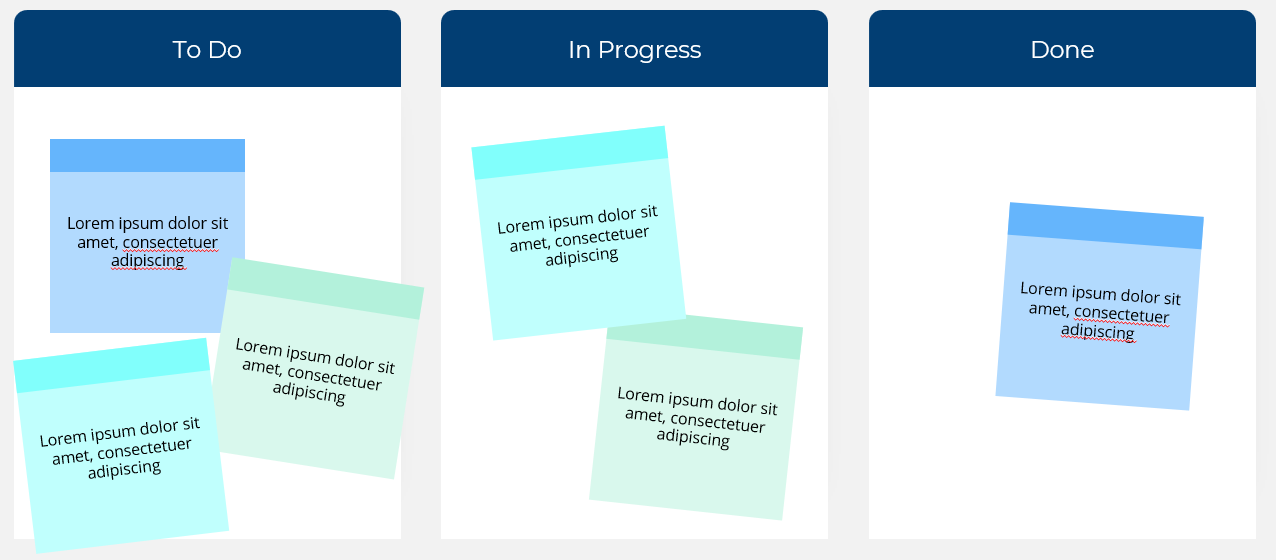 To Do

Lorem ipsum dolor sit amet, consectetuer adipiscing

Lorem ipsum dolor sit amet, consectetuer adipiscing

Lorem ipsum dolor sit amet, consectetuer adipiscing

In Progress

Lorem ipsum dolor sit amet, consectetuer adipiscing

Lorem ipsum dolor sit amet, consectetuer adipiscing

Done

Lorem ipsum dolor sit amet, consectetuer adipiscing